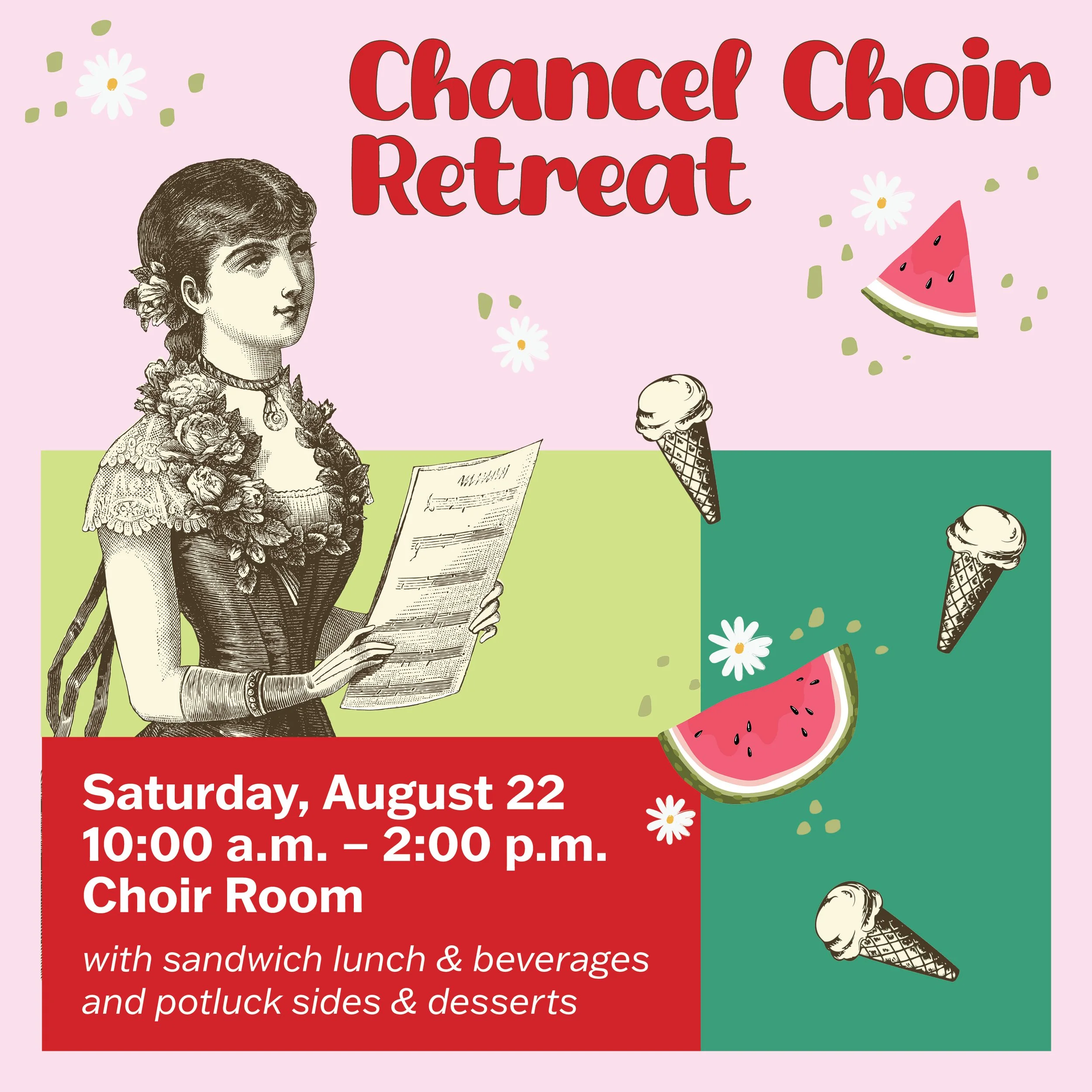 Chancel Choir Retreat

Saturday, August 22
10:00 a.m. – 2:00 p.m.
Choir Room

with sandwich lunch & beverages and potluck sides & desserts